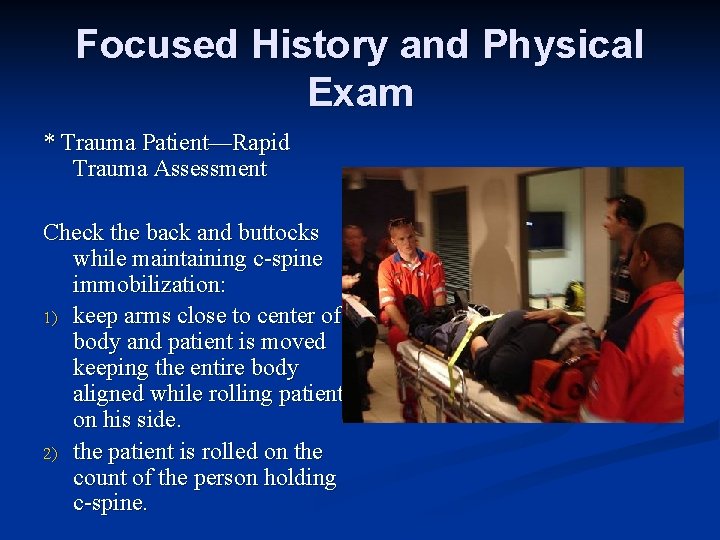 Focused History and Physical Exam

* Trauma Patient—Rapid Trauma Assessment

Check the back and buttocks while maintaining c-spine immobilization:

1) keep arms close to center of body and patient is moved keeping the entire body aligned while rolling patient on his side.

2) the patient is rolled on the count of the person holding c-spine.